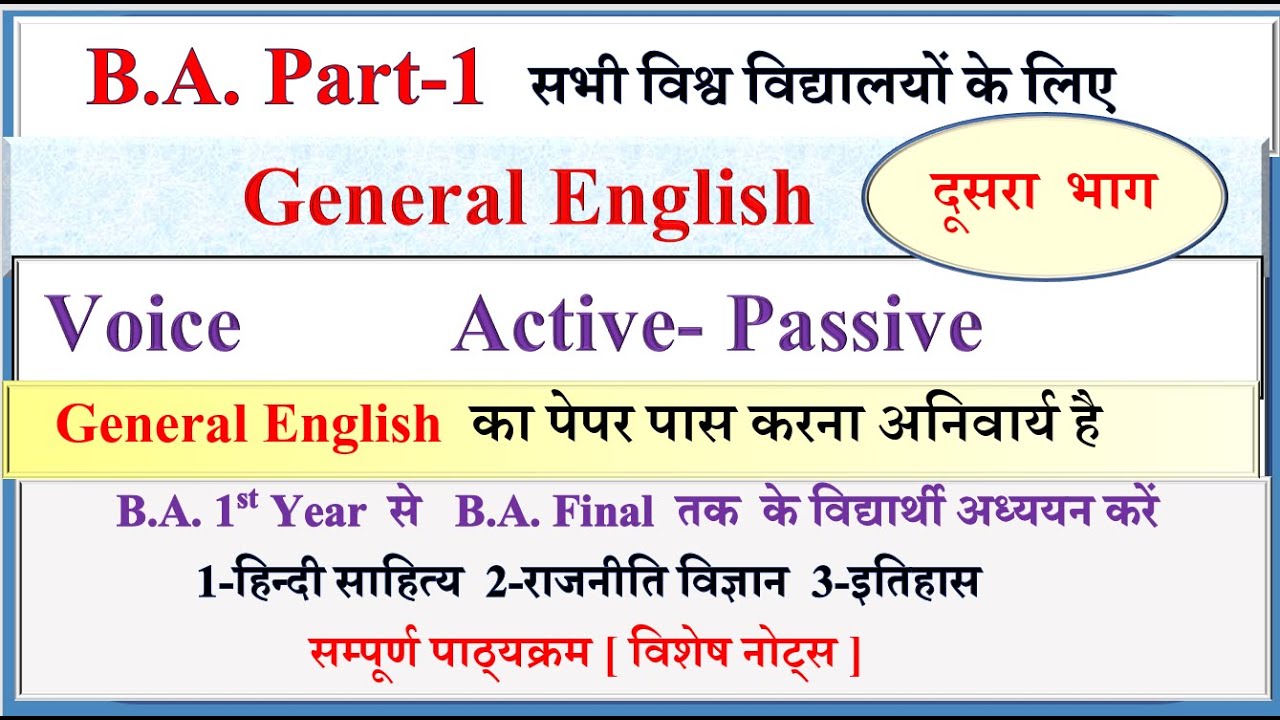 B.A. Part-1 सभी विश्व विद्यालयों के लिए

General English

दूसरा भाग

Voice Active- Passive

General English का पेपर पास करना अनिवार्य है

B.A. 1$^{st}$ Year से B.A. Final तक के विद्यार्थी अध्ययन करें

1-हिन्दी साहित्य 2-राजनीति विज्ञान 3-इतिहास

सम्पूर्ण पाठ्यक्रम [ विशेष नोट्स ]